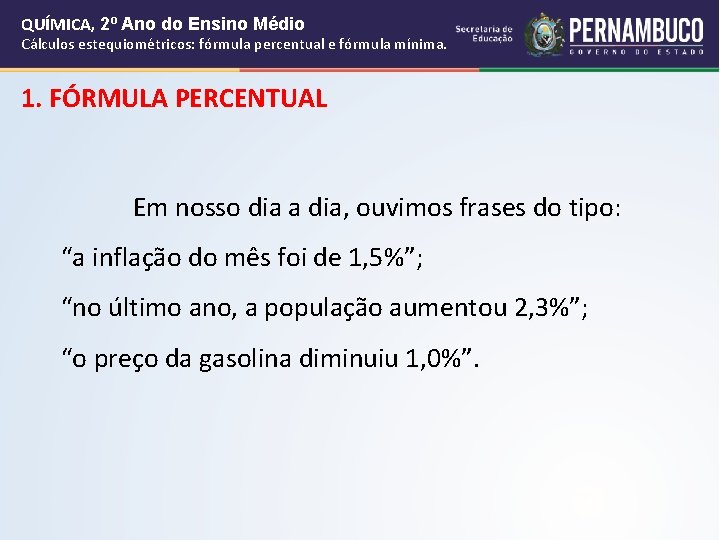 QUÍMICA, 2º Ano do Ensino Médio
Cálculos estequiométricos: fórmula percentual e fórmula mínima.

Secretaria de Educação

PERNAMBUCO
GOVERNO DO ESTADO

1. FÓRMULA PERCENTUAL

Em nosso dia a dia, ouvimos frases do tipo:

"a inflação do mês foi de 1,5%";

"no último ano, a população aumentou 2,3%";

"o preço da gasolina diminuiu 1,0%".